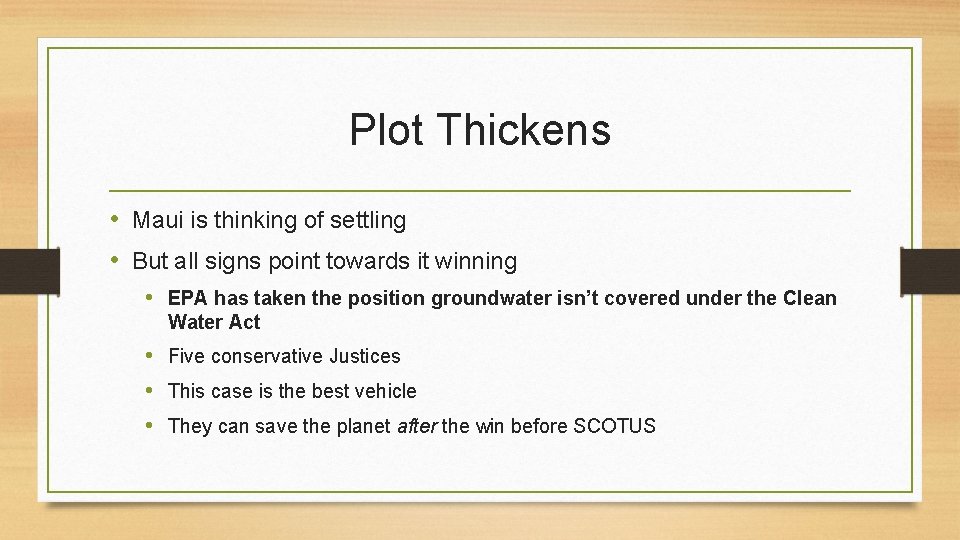 Plot Thickens

• Maui is thinking of settling
• But all signs point towards it winning
  • EPA has taken the position groundwater isn't covered under the Clean Water Act
  • Five conservative Justices
  • This case is the best vehicle
  • They can save the planet after the win before SCOTUS